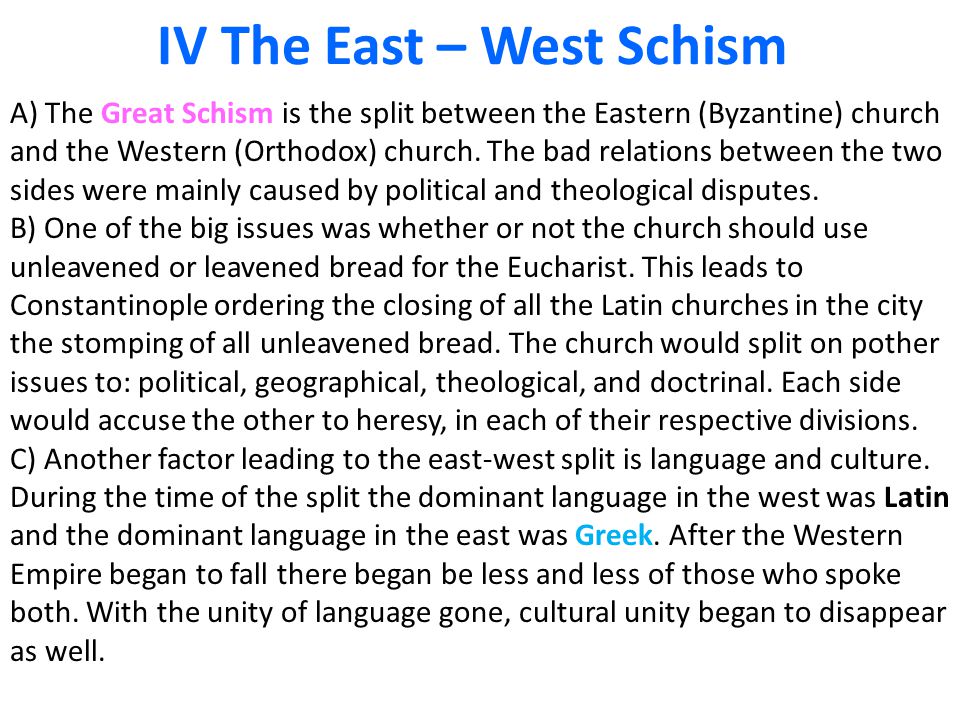 IV The East – West Schism

A) The Great Schism is the split between the Eastern (Byzantine) church and the Western (Orthodox) church. The bad relations between the two sides were mainly caused by political and theological disputes.
B) One of the big issues was whether or not the church should use unleavened or leavened bread for the Eucharist. This leads to Constantinople ordering the closing of all the Latin churches in the city the stomping of all unleavened bread. The church would split on pother issues to: political, geographical, theological, and doctrinal. Each side would accuse the other to heresy, in each of their respective divisions.
C) Another factor leading to the east-west split is language and culture. During the time of the split the dominant language in the west was Latin and the dominant language in the east was Greek. After the Western Empire began to fall there began be less and less of those who spoke both. With the unity of language gone, cultural unity began to disappear as well.